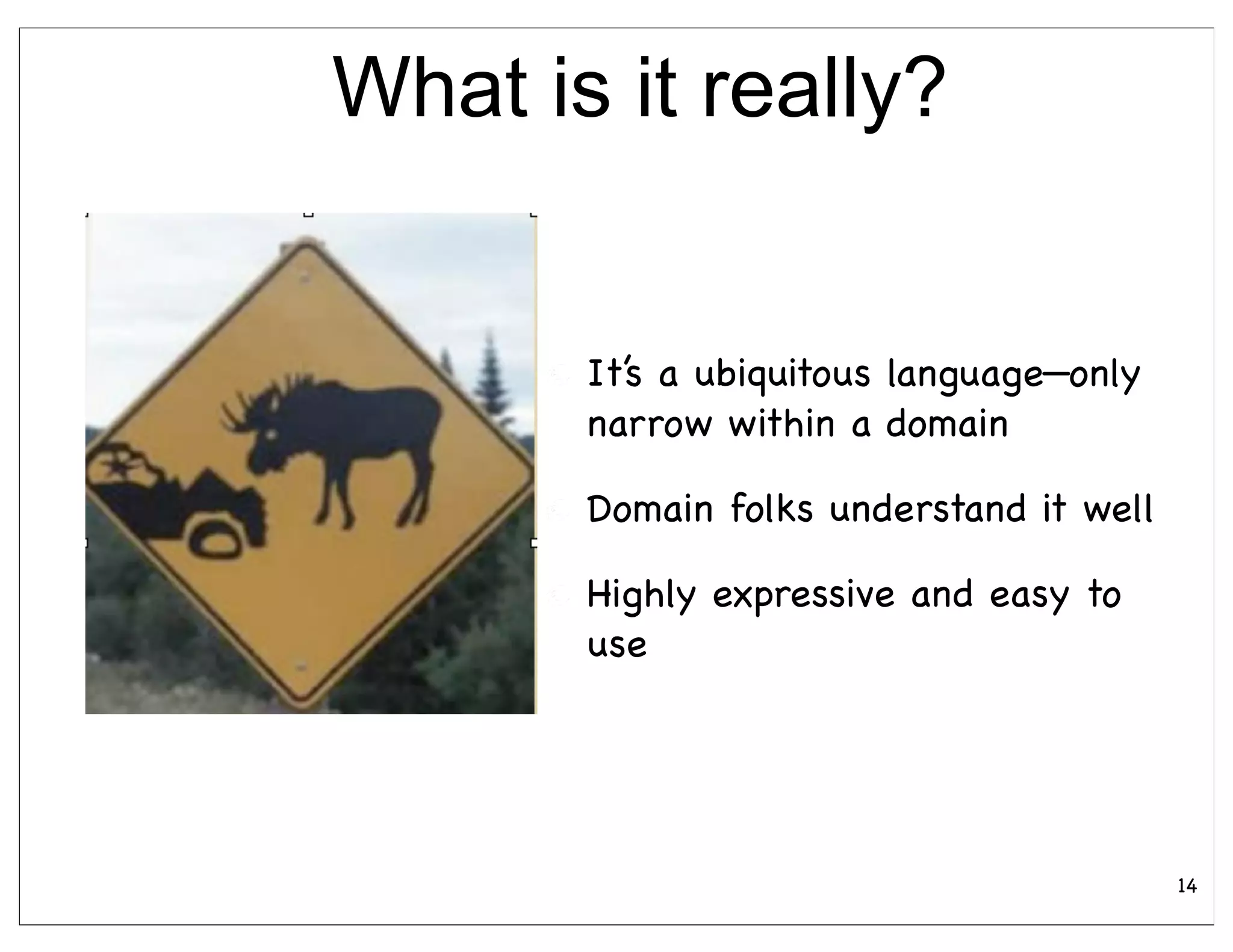 What is it really?

It's a ubiquitous language—only narrow within a domain

Domain folks understand it well

Highly expressive and easy to use

14